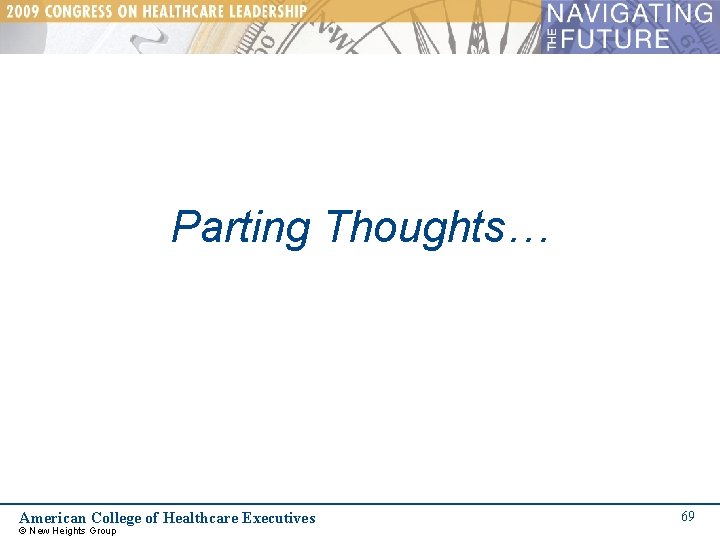 2009 CONGRESS ON HEALTHCARE LEADERSHIP

NAVIGATING THE FUTURE

Parting Thoughts…

American College of Healthcare Executives

© New Heights Group

69